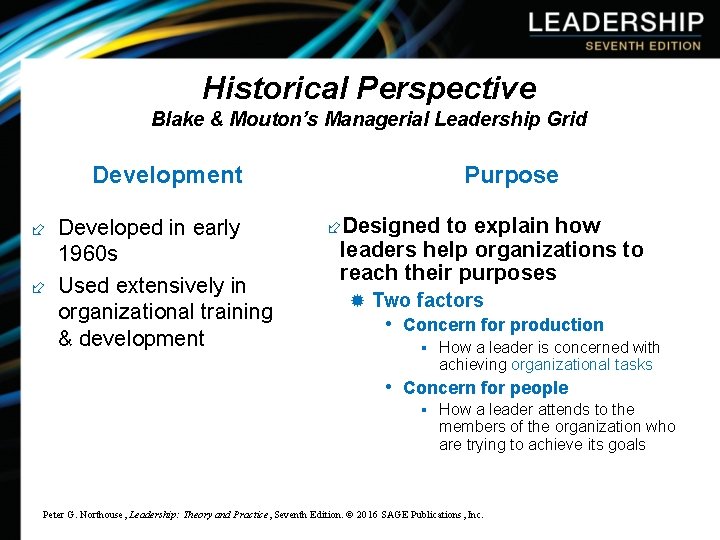 LEADERSHIP
SEVENTH EDITION

Historical Perspective
Blake & Mouton's Managerial Leadership Grid

Development

Developed in early 1960s

Used extensively in organizational training & development

Purpose

Designed to explain how leaders help organizations to reach their purposes

Two factors

Concern for production

How a leader is concerned with achieving organizational tasks

Concern for people

How a leader attends to the members of the organization who are trying to achieve its goals

Peter G. Northouse, Leadership: Theory and Practice, Seventh Edition. © 2016 SAGE Publications, Inc.